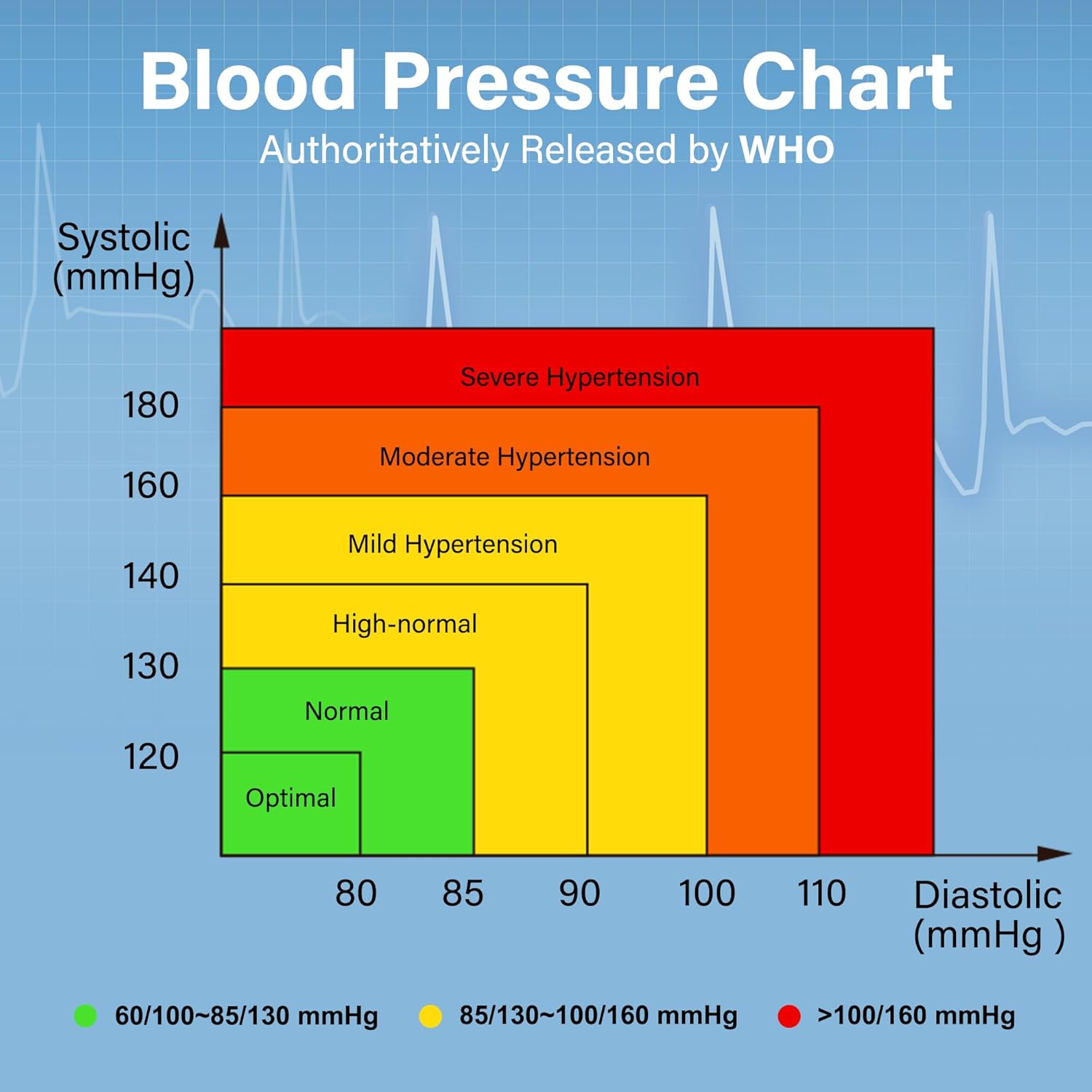 Blood Pressure Chart
Authoritatively Released by WHO

Systolic (mmHg)

180
160
140
130
120

Severe Hypertension
Moderate Hypertension
Mild Hypertension
High-normal
Normal
Optimal

80 85 90 100 110 Diastolic (mmHg )

60/100~85/130 mmHg
85/130~100/160 mmHg
>100/160 mmHg